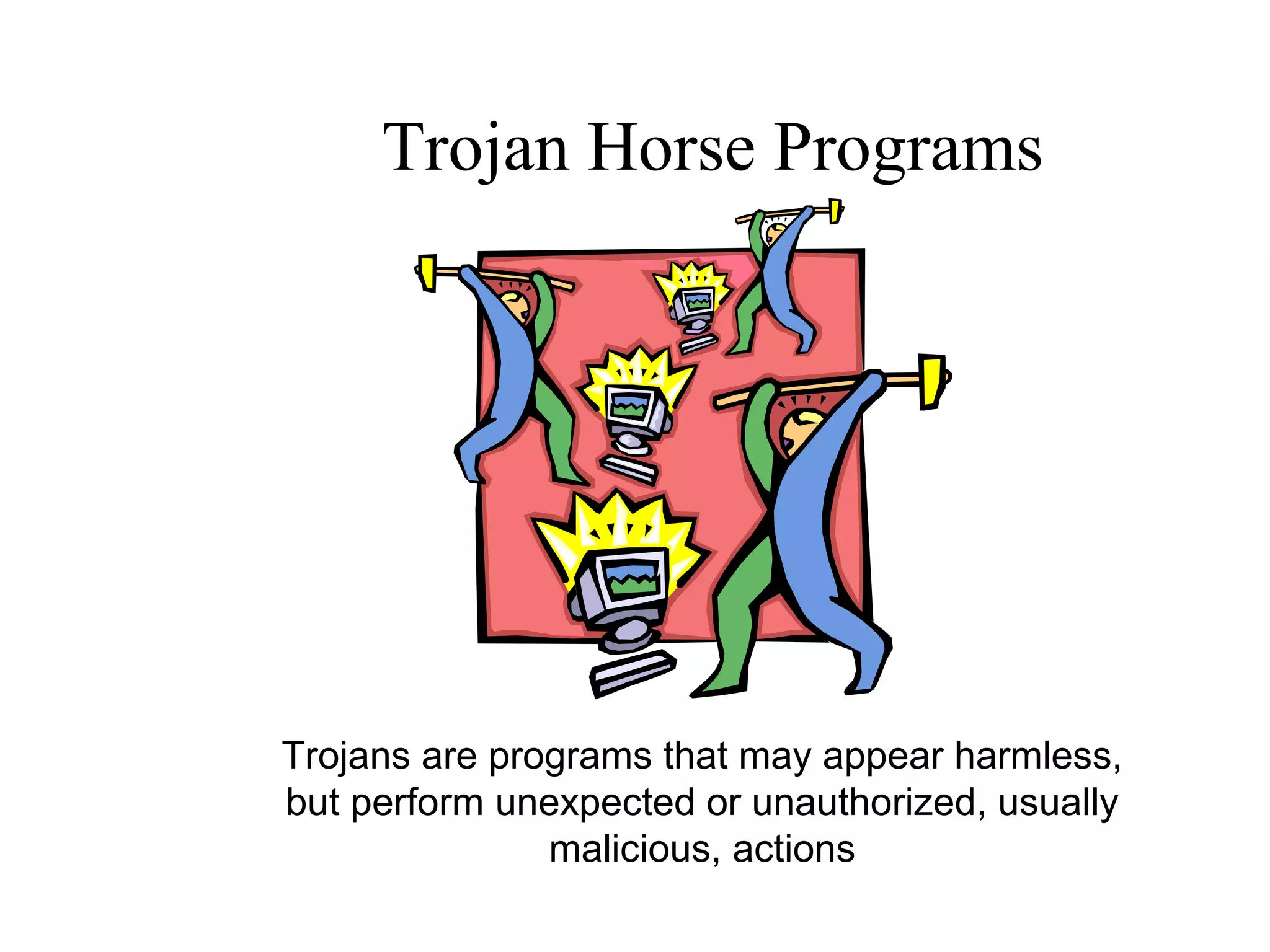 Trojan Horse Programs

Trojans are programs that may appear harmless, but perform unexpected or unauthorized, usually malicious, actions